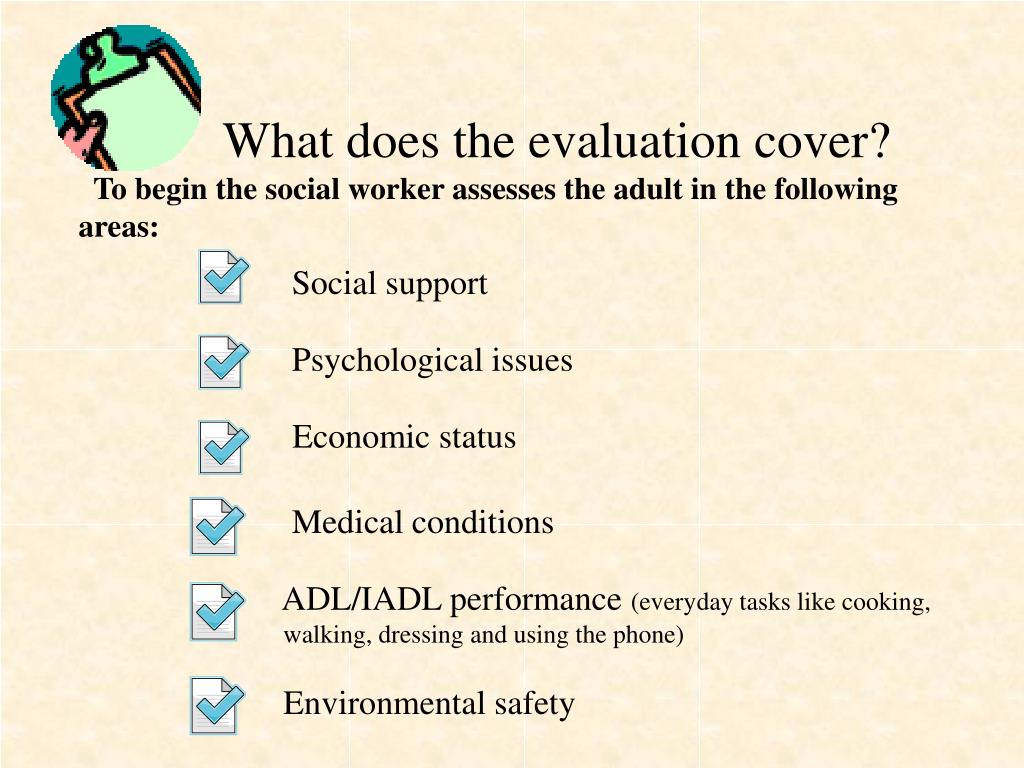 What does the evaluation cover?

To begin the social worker assesses the adult in the following areas:

Social support

Psychological issues

Economic status

Medical conditions

ADL/IADL performance (everyday tasks like cooking, walking, dressing and using the phone)

Environmental safety